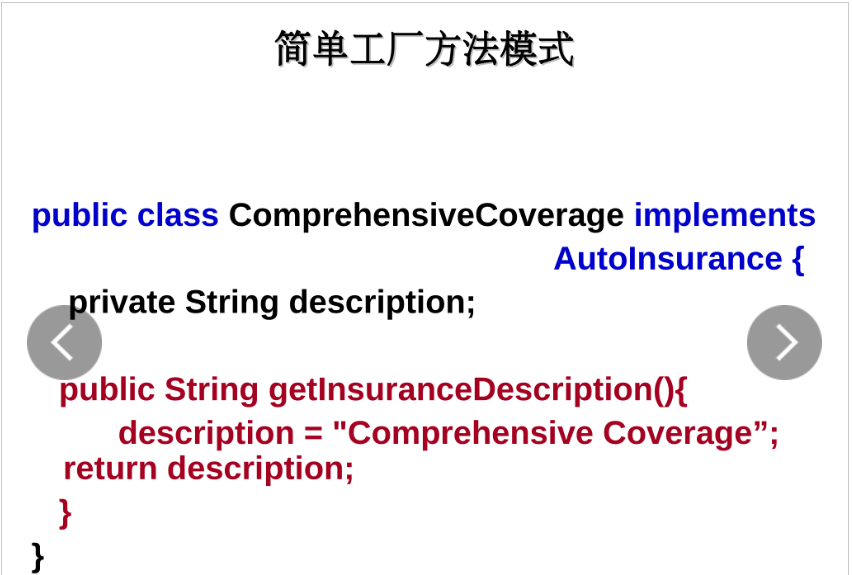 简单工厂方法模式

public class ComprehensiveCoverage implements AutoInsurance {
private String description;

public String getInsuranceDescription(){
description = "Comprehensive Coverage”;
return description;
}
}